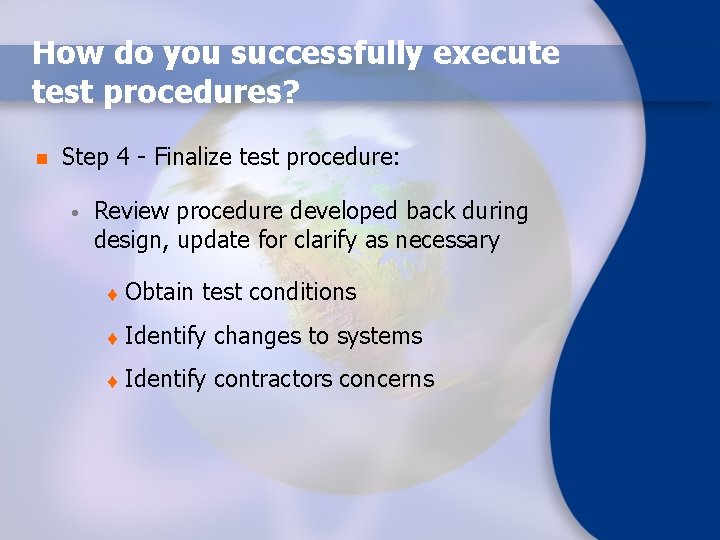 How do you successfully execute test procedures?

Step 4 - Finalize test procedure:

Review procedure developed back during design, update for clarify as necessary

Obtain test conditions

Identify changes to systems

Identify contractors concerns